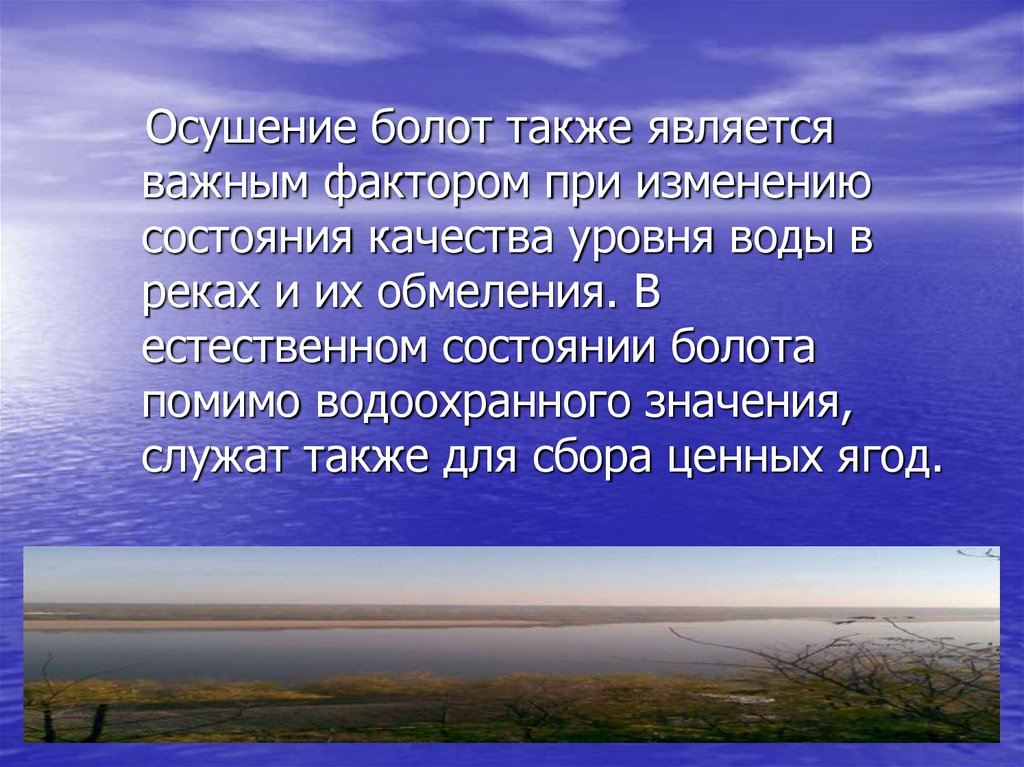 Осушение болот также является важным фактором при изменению состояния качества уровня воды в реках и их обмеления. В естественном состоянии болота помимо водоохранного значения, служат также для сбора ценных ягод.